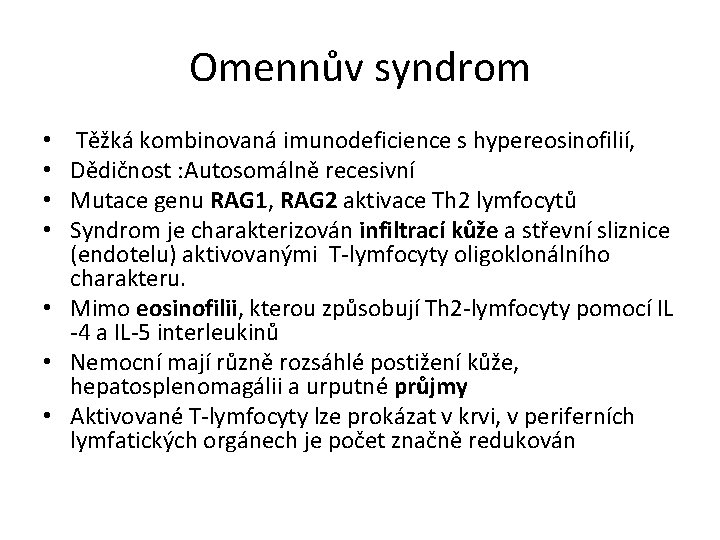 Omennův syndrom

• Těžká kombinovaná imunodeficience s hypereosinofilií,
• Dědičnost :Autosomálně recesivní
• Mutace genu RAG1, RAG2 aktivace Th2 lymfocytů
• Syndrom je charakterizován infiltrací kůže a střevní sliznice (endotelu) aktivovanými T-lymfocyty oligoklonálního charakteru.
• Mimo eosinofilii, kterou způsobují Th2-lymfocyty pomocí IL -4 a IL-5 interleukinů
• Nemocní mají různě rozsáhlé postižení kůže, hepatosplenomagálii a urputné průjmy
• Aktivované T-lymfocyty lze prokázat v krvi, v periferních lymfatických orgánech je počet značně redukován